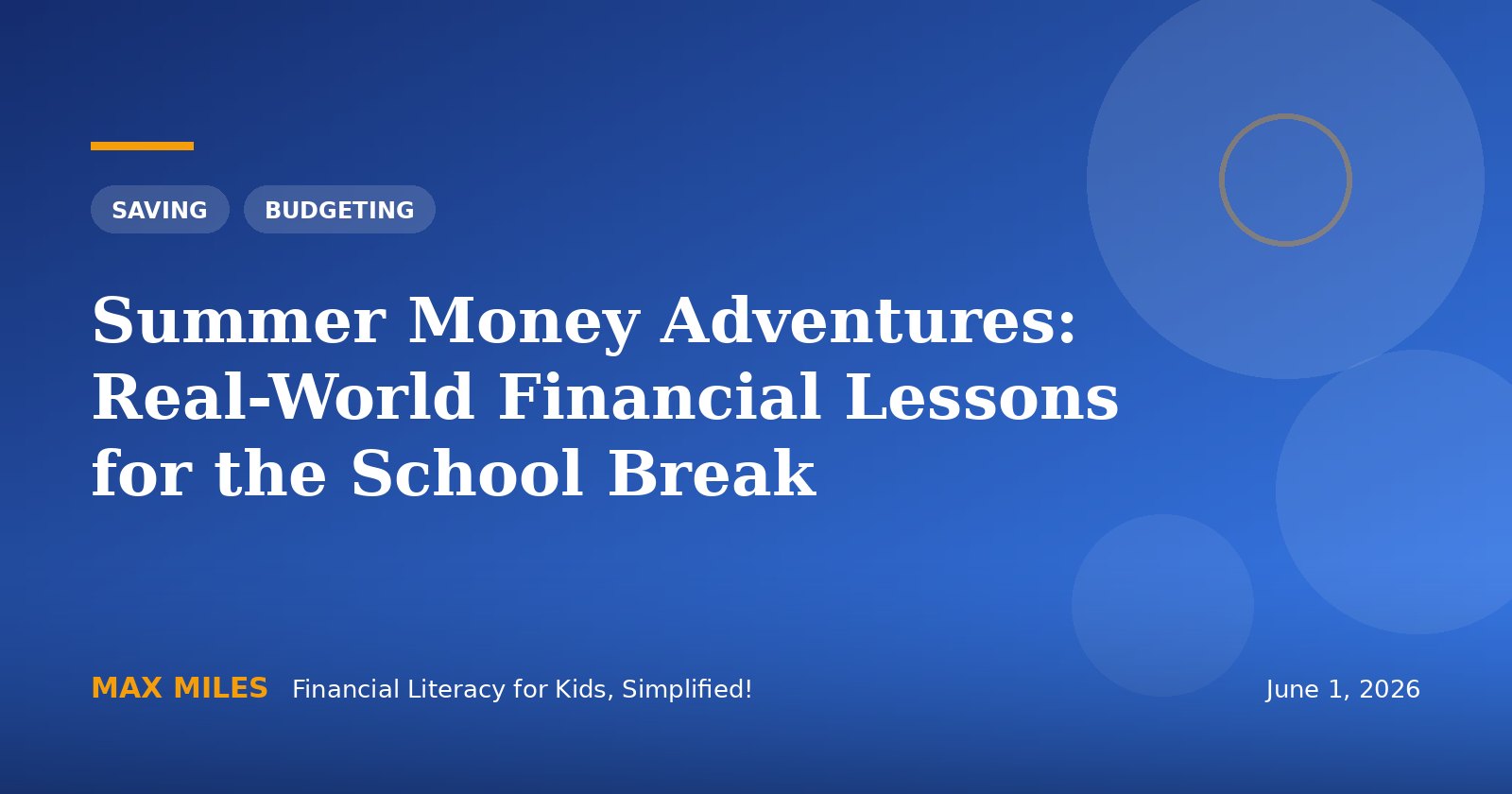 SAVING BUDGETING

Summer Money Adventures: Real-World Financial Lessons for the School Break

MAX MILES Financial Literacy for Kids, Simplified!

June 1, 2026